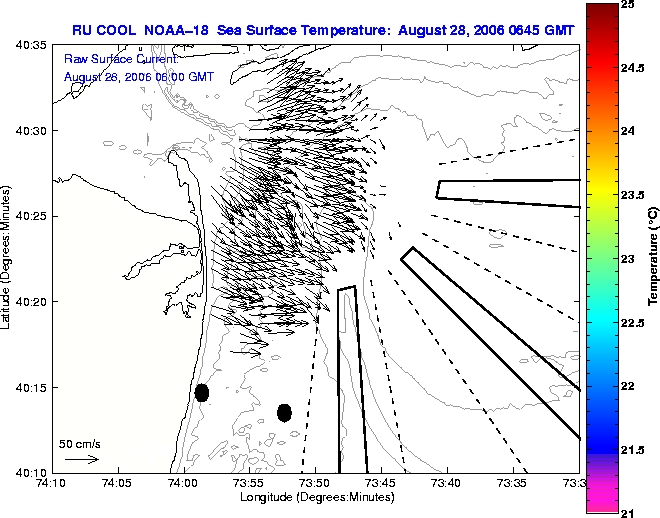 RU COOL NOAA-18 Sea Surface Temperature: August 28, 2006 0645 GMT

Raw Surface Current:
August 28, 2006 06:00 GMT

40:35
40:30
40:25
40:20
40:15
40:10

Latitude (Degrees:Minutes)

50 cm/s

74:10
74:05
74:00
73:55
73:50
73:45
73:40
73:35
73:3

Longitude (Degrees:Minutes)

25
24.5
24
23.5
23
22.5
22
21.5
21

Temperature (°C)